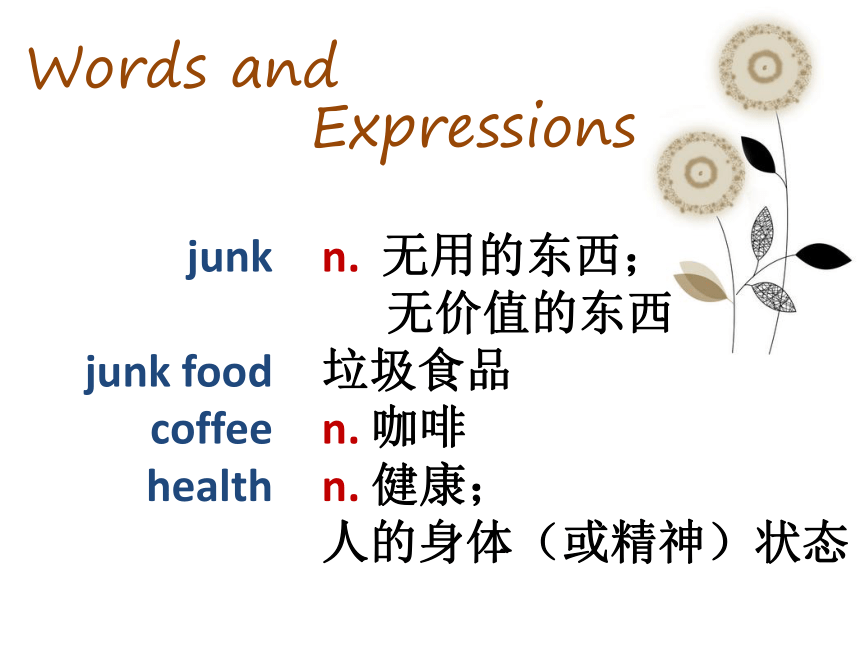 Words and Expressions

junk n. 无用的东西；无价值的东西
junk food 垃圾食品
coffee n. 咖啡
health n. 健康；人的身体（或精神）状态